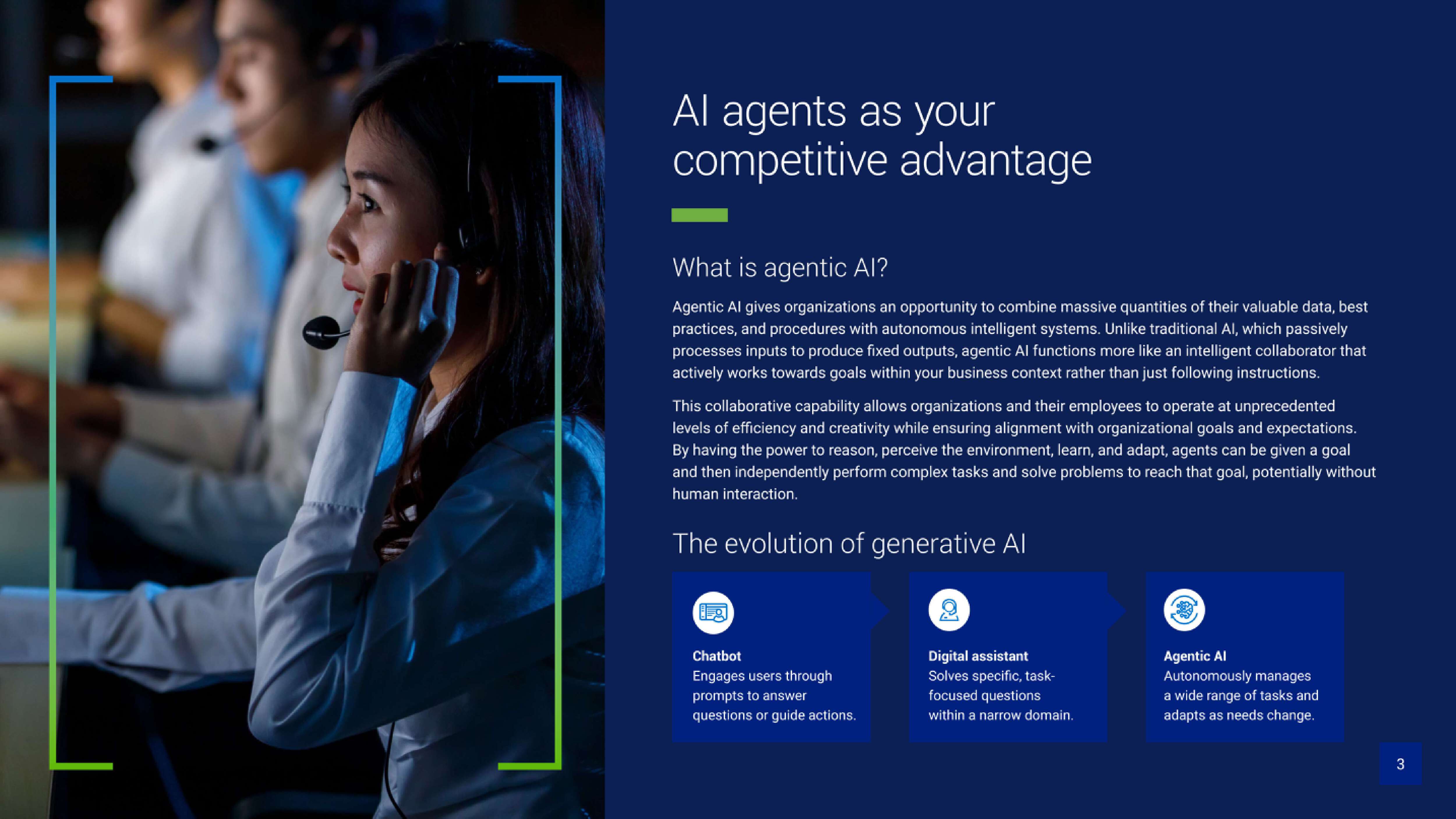 AI agents as your competitive advantage

What is agentic AI?

Agentic AI gives organizations an opportunity to combine massive quantities of their valuable data, best practices, and procedures with autonomous intelligent systems. Unlike traditional AI, which passively processes inputs to produce fixed outputs, agentic AI functions more like an intelligent collaborator that actively works towards goals within your business context rather than just following instructions.

This collaborative capability allows organizations and their employees to operate at unprecedented levels of efficiency and creativity while ensuring alignment with organizational goals and expectations. By having the power to reason, perceive the environment, learn, and adapt, agents can be given a goal and then independently perform complex tasks and solve problems to reach that goal, potentially without human interaction.

The evolution of generative AI

Chatbot
Engages users through prompts to answer questions or guide actions.

Digital assistant
Solves specific, task-focused questions within a narrow domain.

Agentic AI
Autonomously manages a wide range of tasks and adapts as needs change.

3